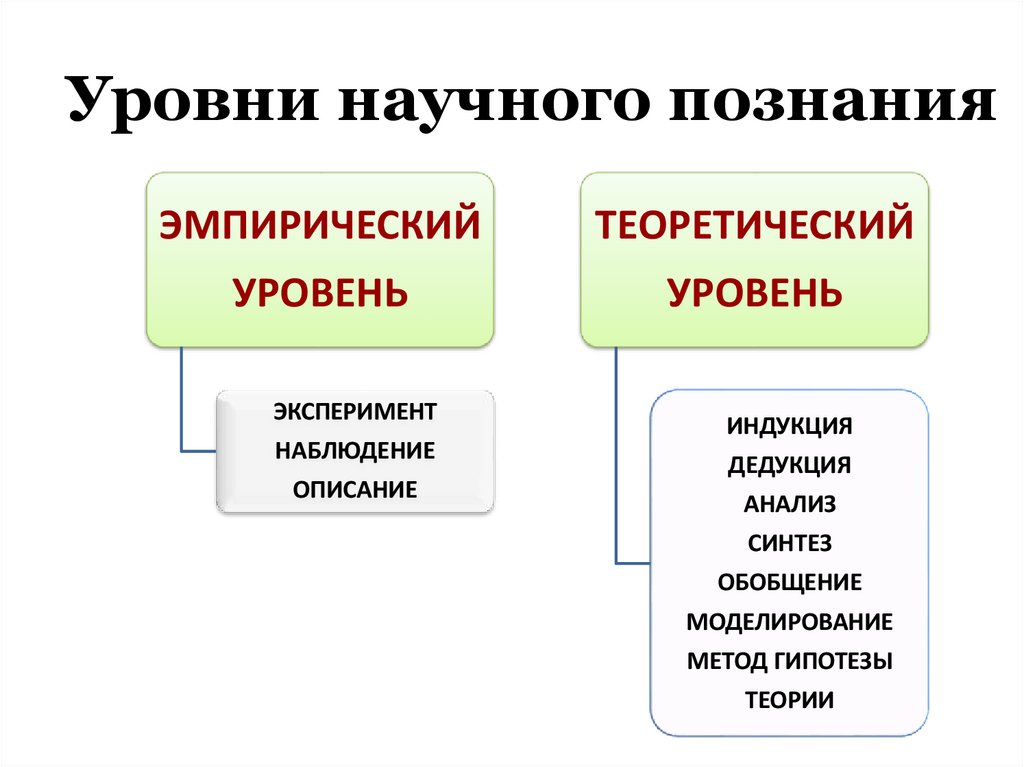 Уровни научного познания

ЭМПИРИЧЕСКИЙ УРОВЕНЬ

ЭКСПЕРИМЕНТ
НАБЛЮДЕНИЕ
ОПИСАНИЕ

ТЕОРЕТИЧЕСКИЙ УРОВЕНЬ

ИНДУКЦИЯ
ДЕДУКЦИЯ
АНАЛИЗ
СИНТЕЗ
ОБОБЩЕНИЕ
МОДЕЛИРОВАНИЕ
МЕТОД ГИПОТЕЗЫ
ТЕОРИИ